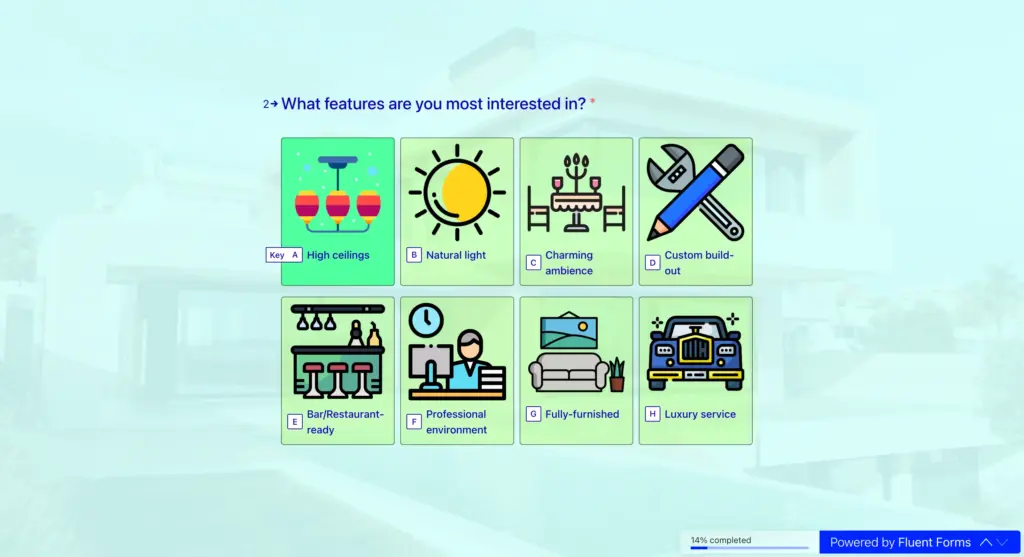 2→ What features are you most interested in? *

Key A High ceilings

B Natural light

C Charming ambience

D Custom build-out

E Bar/Restaurant-ready

F Professional environment

G Fully-furnished

H Luxury service

14% completed

Powered by Fluent Forms